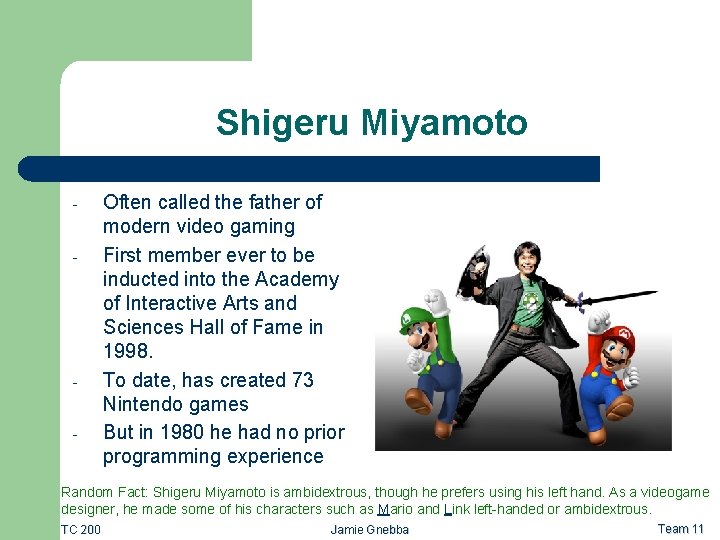 Shigeru Miyamoto

- Often called the father of modern video gaming
- First member ever to be inducted into the Academy of Interactive Arts and Sciences Hall of Fame in 1998.
- To date, has created 73 Nintendo games
- But in 1980 he had no prior programming experience

Random Fact: Shigeru Miyamoto is ambidextrous, though he prefers using his left hand. As a videogame designer, he made some of his characters such as Mario and Link left-handed or ambidextrous.

TC 200

Jamie Gnebba

Team 11